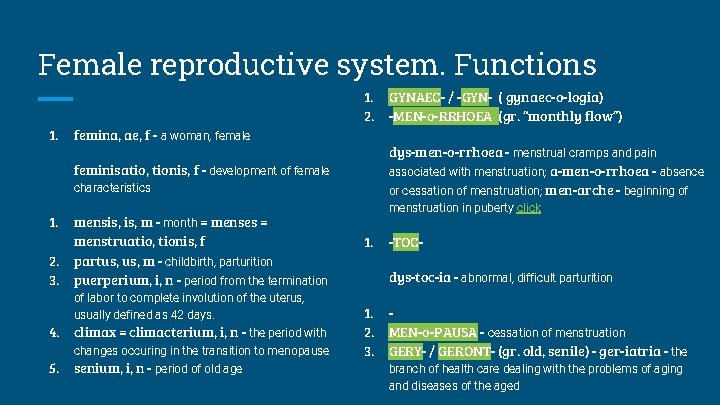 Female reproductive system. Functions

1. femina, ae, f - a woman, female

feminisatio, tionis, f - development of female characteristics

1. mensis, is, m - month = menses = menstruatio, tionis, f
2. partus, us, m - childbirth, parturition
3. puerperium, i, n - period from the termination of labor to complete involution of the uterus, usually defined as 42 days.
4. climax = climacterium, i, n - the period with changes occuring in the transition to menopause
5. senium, i, n - period of old age

1. GYNAEC- / -GYN- ( gynaec-o-logia)
2. -MEN-o-RRHOEA (gr. "monthly flow")

dys-men-o-rrhoea - menstrual cramps and pain associated with menstruation; a-men-o-rrhoea - absence or cessation of menstruation; men-arche - beginning of menstruation in puberty click

1. -TOC-

dys-toc-ia - abnormal, difficult parturition

1. -
2. MEN-o-PAUSA - cessation of menstruation
3. GERY- / GERONT- (gr. old, senile) - ger-iatria - the branch of health care dealing with the problems of aging and diseases of the aged